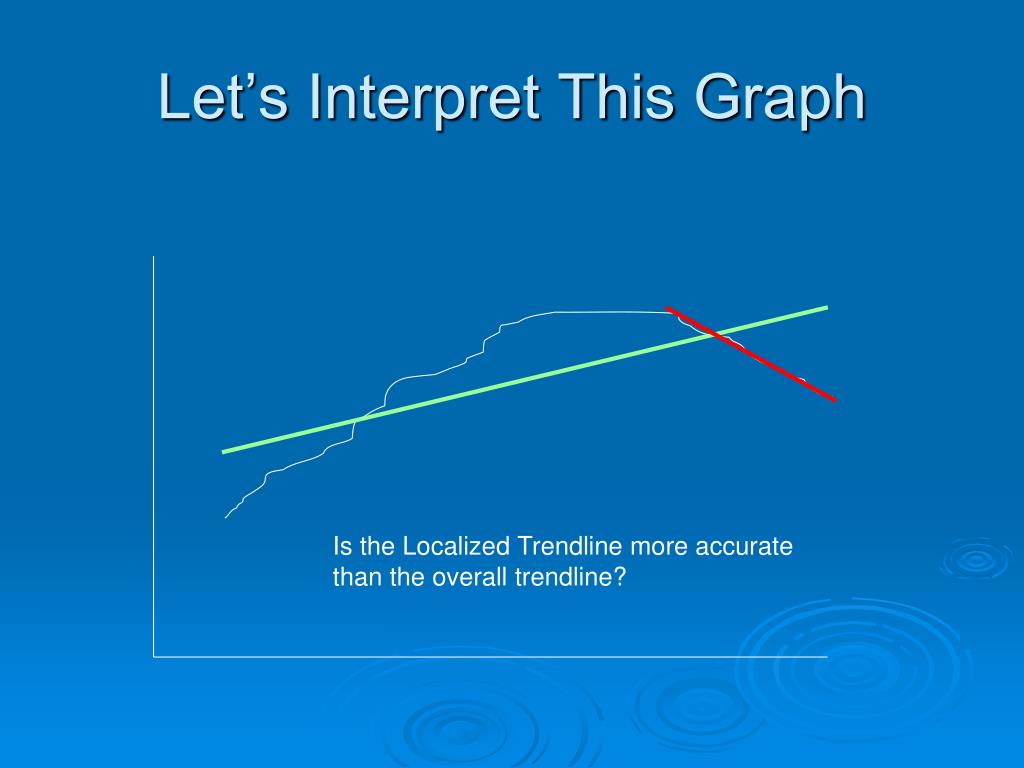 Let’s Interpret This Graph

Is the Localized Trendline more accurate than the overall trendline?